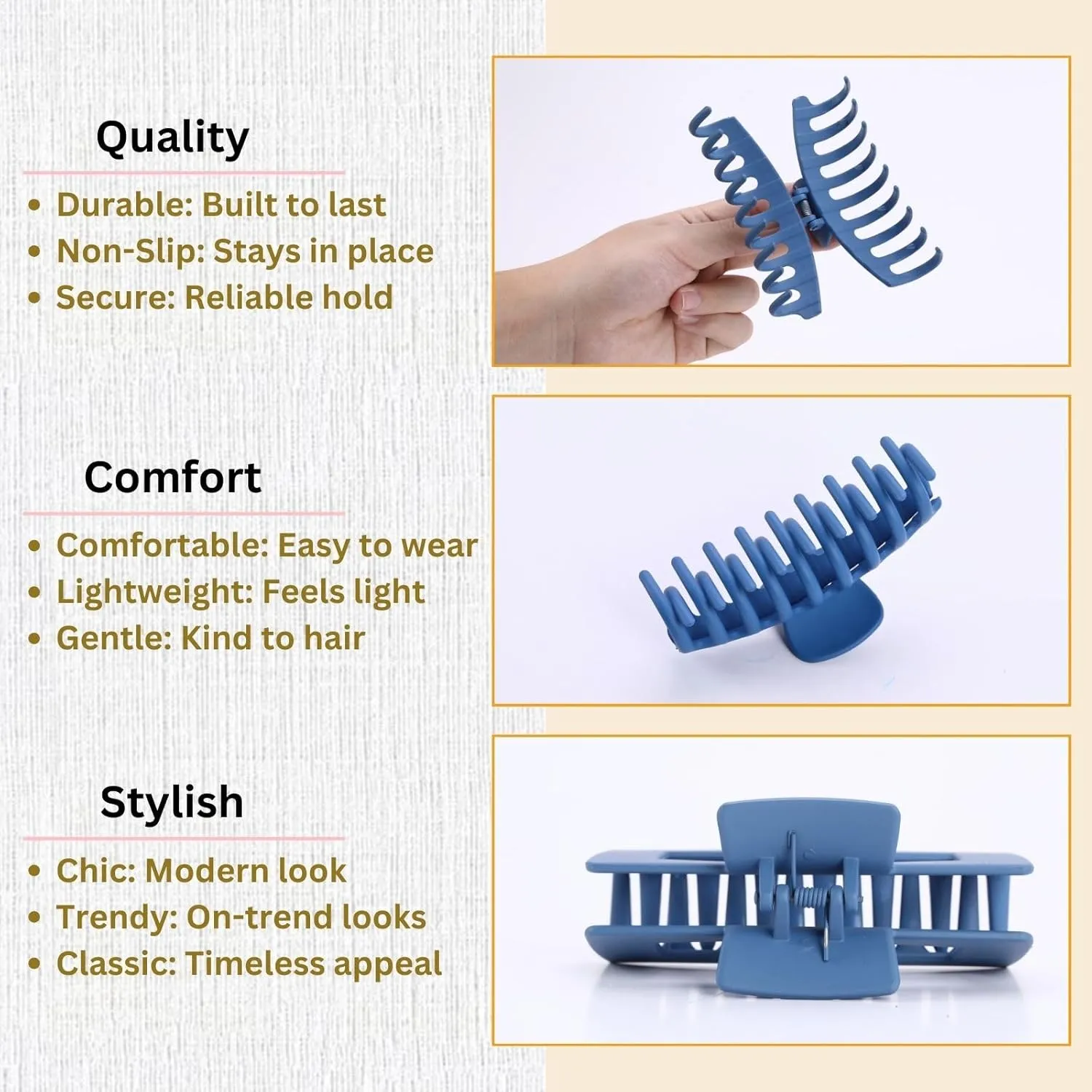 Quality

• Durable: Built to last
• Non-Slip: Stays in place
• Secure: Reliable hold

Comfort

• Comfortable: Easy to wear
• Lightweight: Feels light
• Gentle: Kind to hair

Stylish

• Chic: Modern look
• Trendy: On-trend looks
• Classic: Timeless appeal